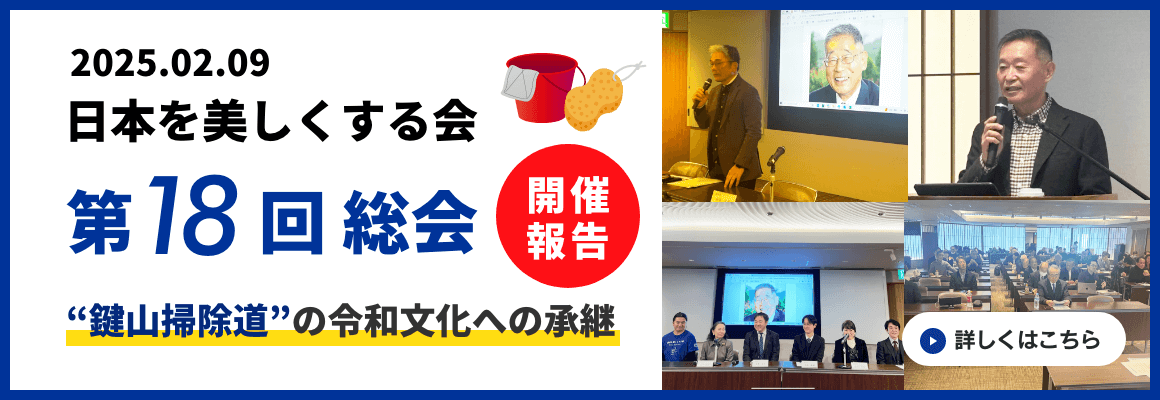 2025.02.09
日本を美しくする会

第18回 総会

開催報告

“鍵山掃除道”の令和文化への承継

詳しくはこちら